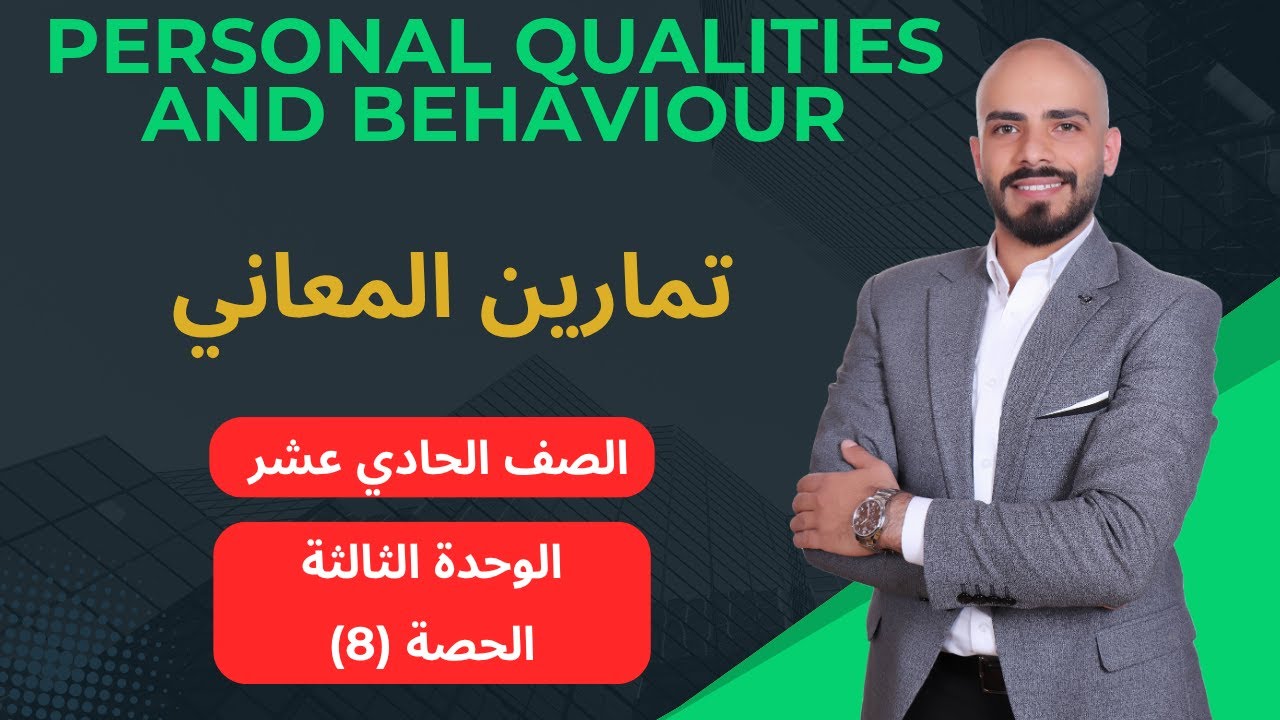 PERSONAL QUALITIES AND BEHAVIOUR

تمارين المعاني

الصف الحادي عشر

الوحدة الثالثة
الحصة (8)